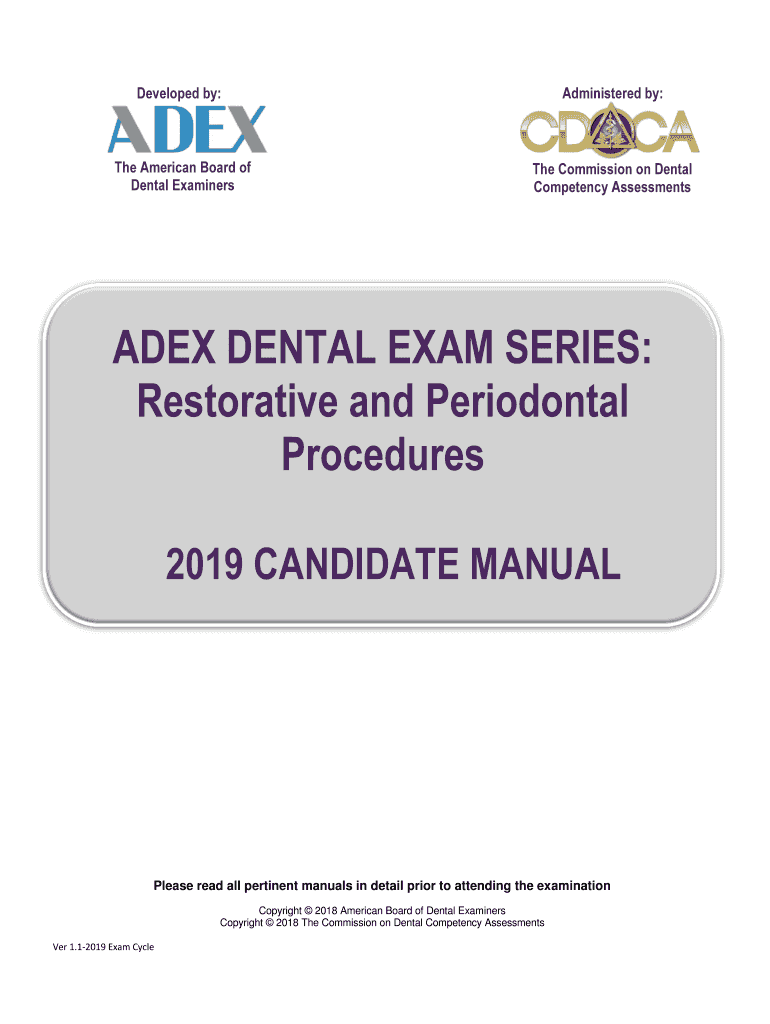 Developed by:

ADEX

The American Board of Dental Examiners

Administered by:

CDCA

The Commission on Dental Competency Assessments

ADEX DENTAL EXAM SERIES: Restorative and Periodontal Procedures

2019 CANDIDATE MANUAL

Please read all pertinent manuals in detail prior to attending the examination

Copyright © 2018 American Board of Dental Examiners
Copyright © 2018 The Commission on Dental Competency Assessments

Ver 1.1-2019 Exam Cycle